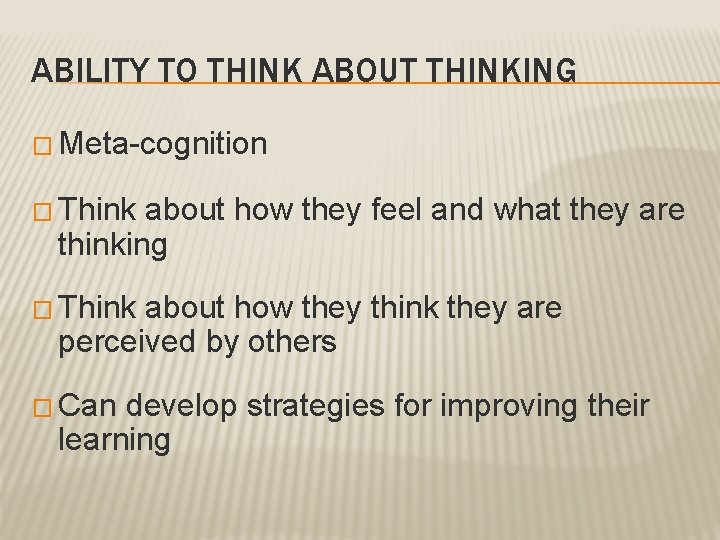 ABILITY TO THINK ABOUT THINKING

□ Meta-cognition

□ Think about how they feel and what they are thinking

□ Think about how they think they are perceived by others

□ Can develop strategies for improving their learning